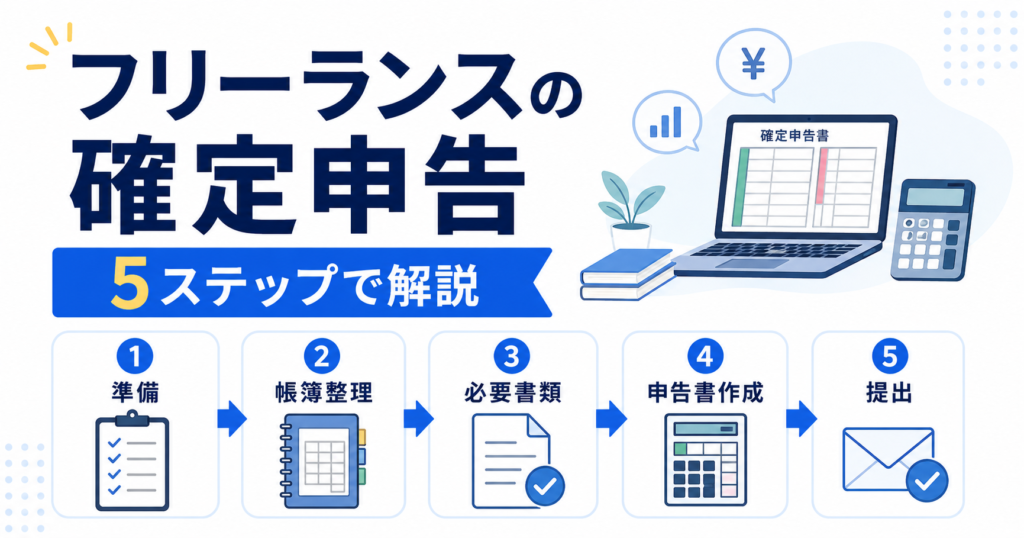 フリーランスの
確定申告

5ステップで解説

¥

確定申告書

1
準備

2
帳簿整理

3
必要書類

4
申告書作成

5
提出